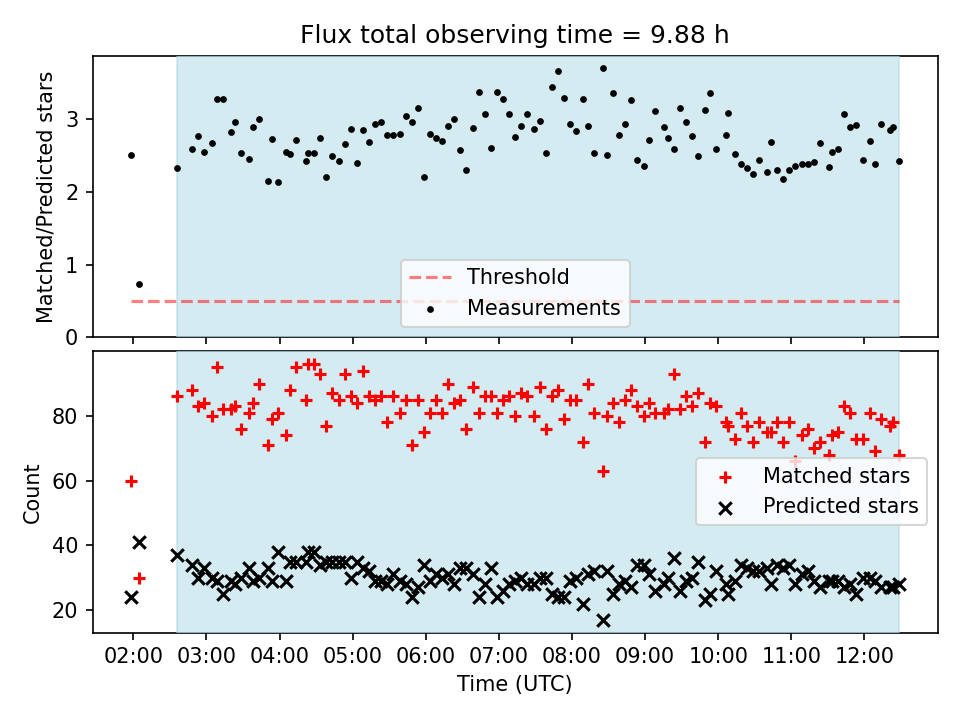 Flux total observing time = 9.88 h

Matched/Predicted stars

3
2
1
0

Threshold
Measurements

Count

80
60
40
20

Matched stars
Predicted stars

02:00 03:00 04:00 05:00 06:00 07:00 08:00 09:00 10:00 11:00 12:00

Time (UTC)